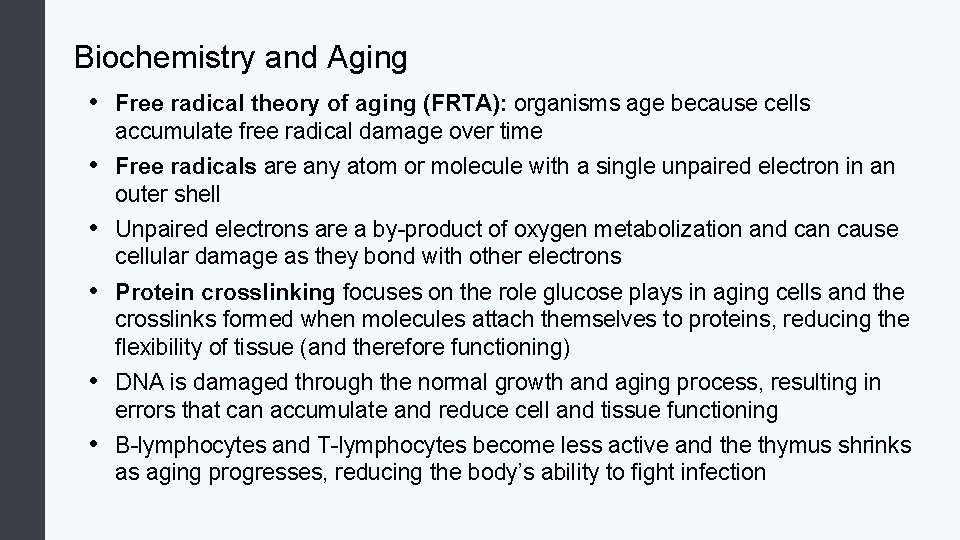 Biochemistry and Aging

• Free radical theory of aging (FRTA): organisms age because cells accumulate free radical damage over time

• Free radicals are any atom or molecule with a single unpaired electron in an outer shell

• Unpaired electrons are a by-product of oxygen metabolization and can cause cellular damage as they bond with other electrons

• Protein crosslinking focuses on the role glucose plays in aging cells and the crosslinks formed when molecules attach themselves to proteins, reducing the flexibility of tissue (and therefore functioning)

• DNA is damaged through the normal growth and aging process, resulting in errors that can accumulate and reduce cell and tissue functioning

• B-lymphocytes and T-lymphocytes become less active and the thymus shrinks as aging progresses, reducing the body's ability to fight infection